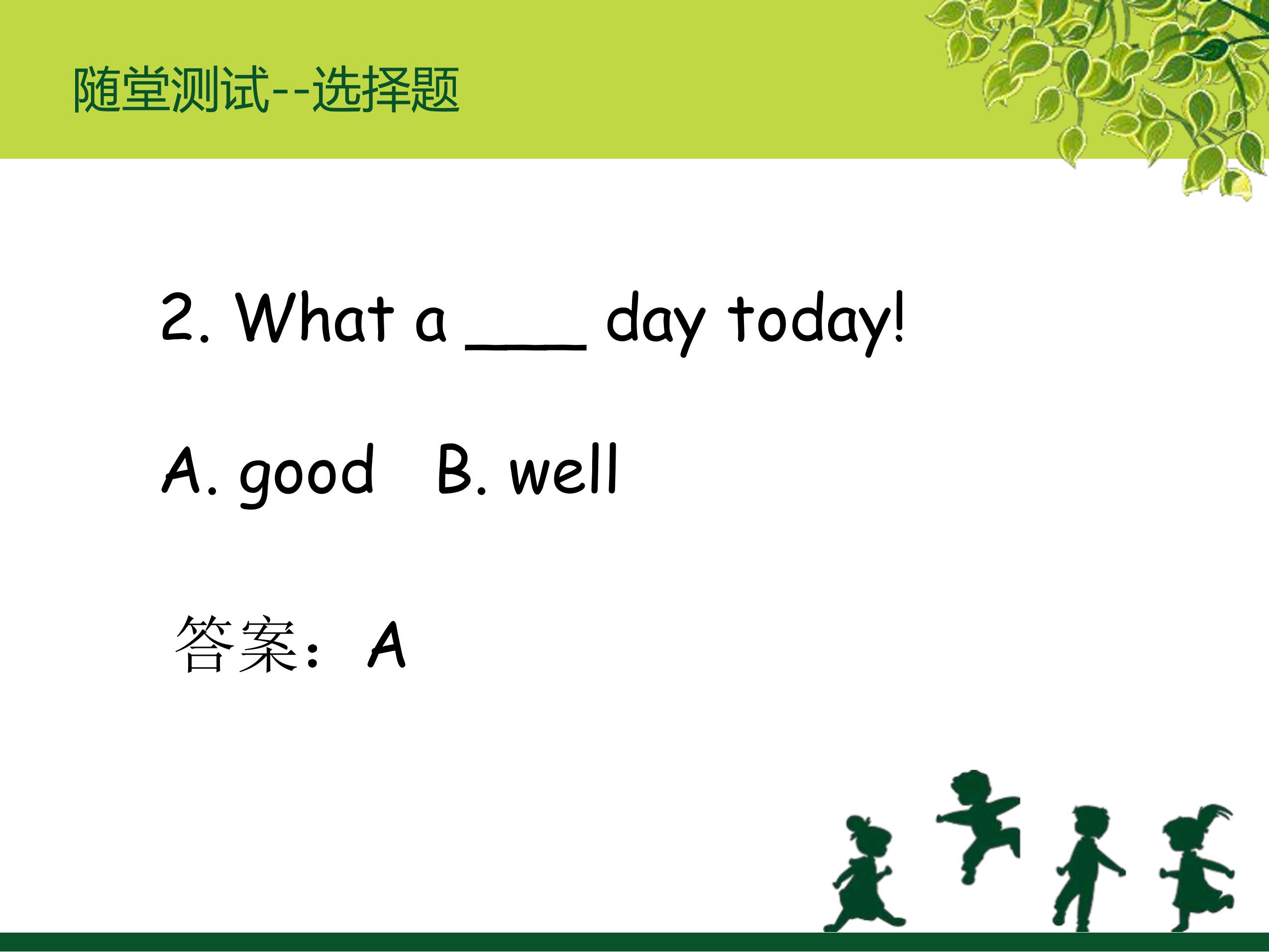 随堂测试--选择题

2. What a ____ day today!

A. good B. well

答案：A